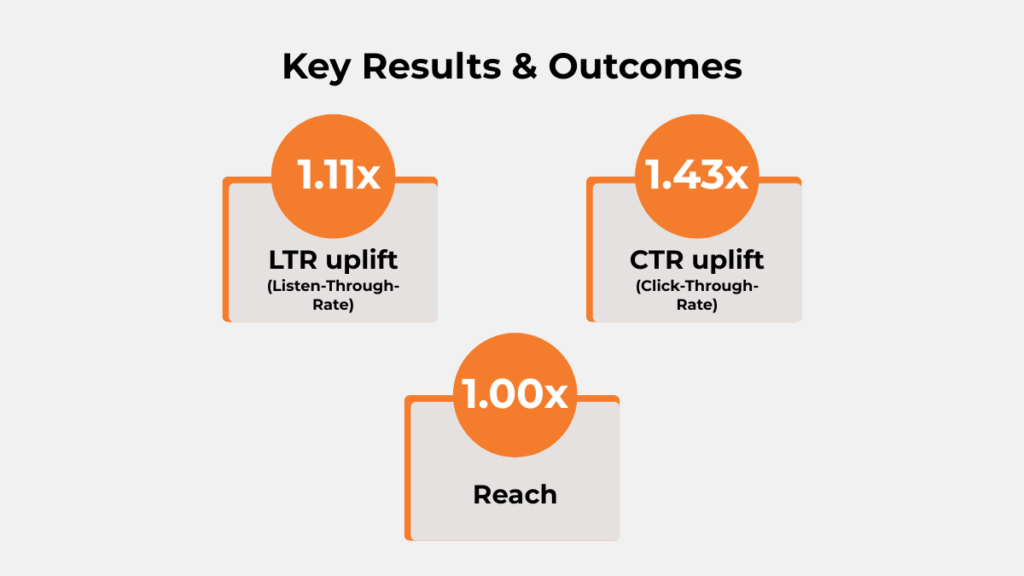 Key Results & Outcomes

1.11x

LTR uplift

(Listen-Through-Rate)

1.43x

CTR uplift

(Click-Through-Rate)

1.00x

Reach